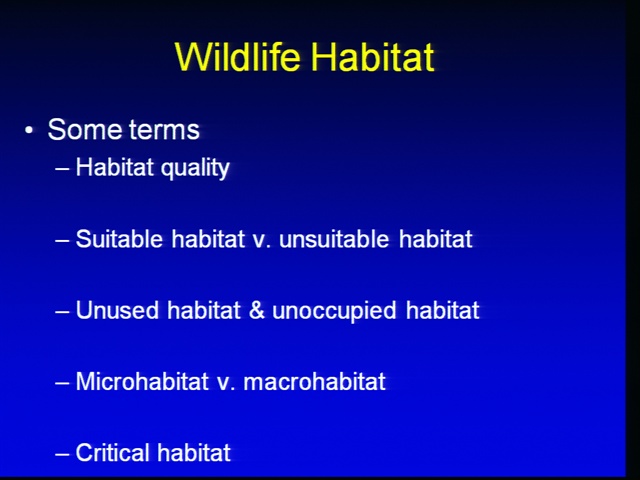 Wildlife Habitat

• Some terms
– Habitat quality

– Suitable habitat v. unsuitable habitat

– Unused habitat & unoccupied habitat

– Microhabitat v. macrohabitat

– Critical habitat